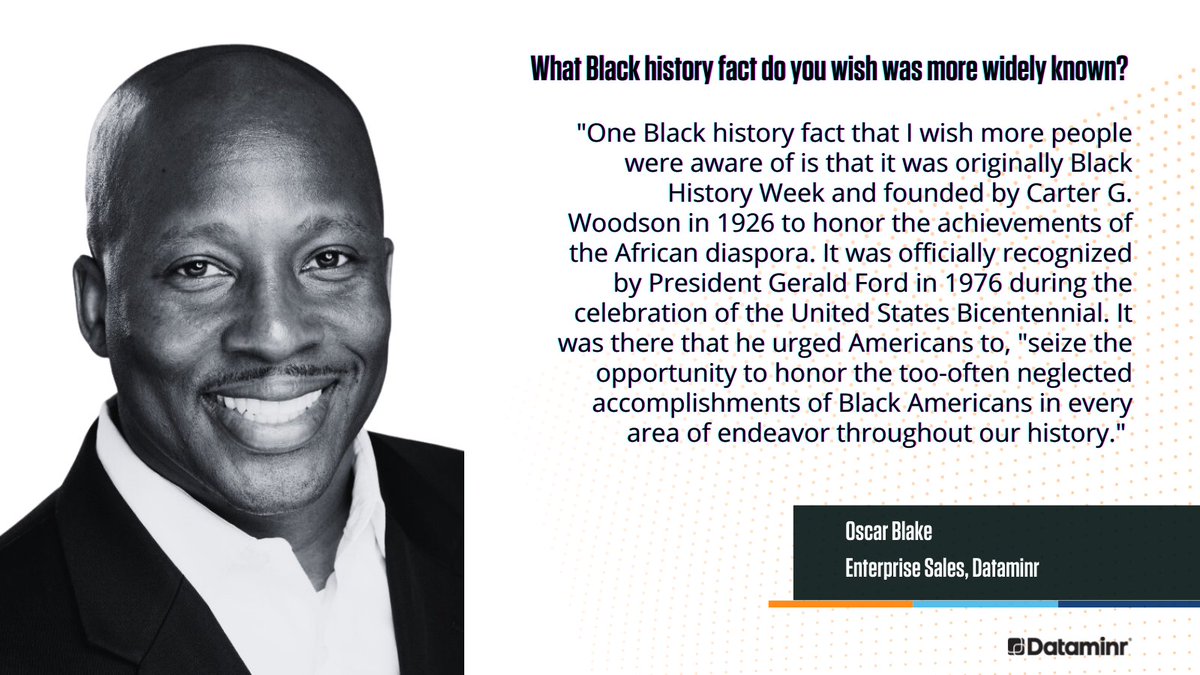 What Black history fact do you wish was more widely known?

"One Black history fact that I wish more people were aware of is that it was originally Black History Week and founded by Carter G. Woodson in 1926 to honor the achievements of the African diaspora. It was officially recognized by President Gerald Ford in 1976 during the celebration of the United States Bicentennial. It was there that he urged Americans to, "seize the opportunity to honor the too-often neglected accomplishments of Black Americans in every area of endeavor throughout our history."

Oscar Blake
Enterprise Sales, Dataminr

Dataminr